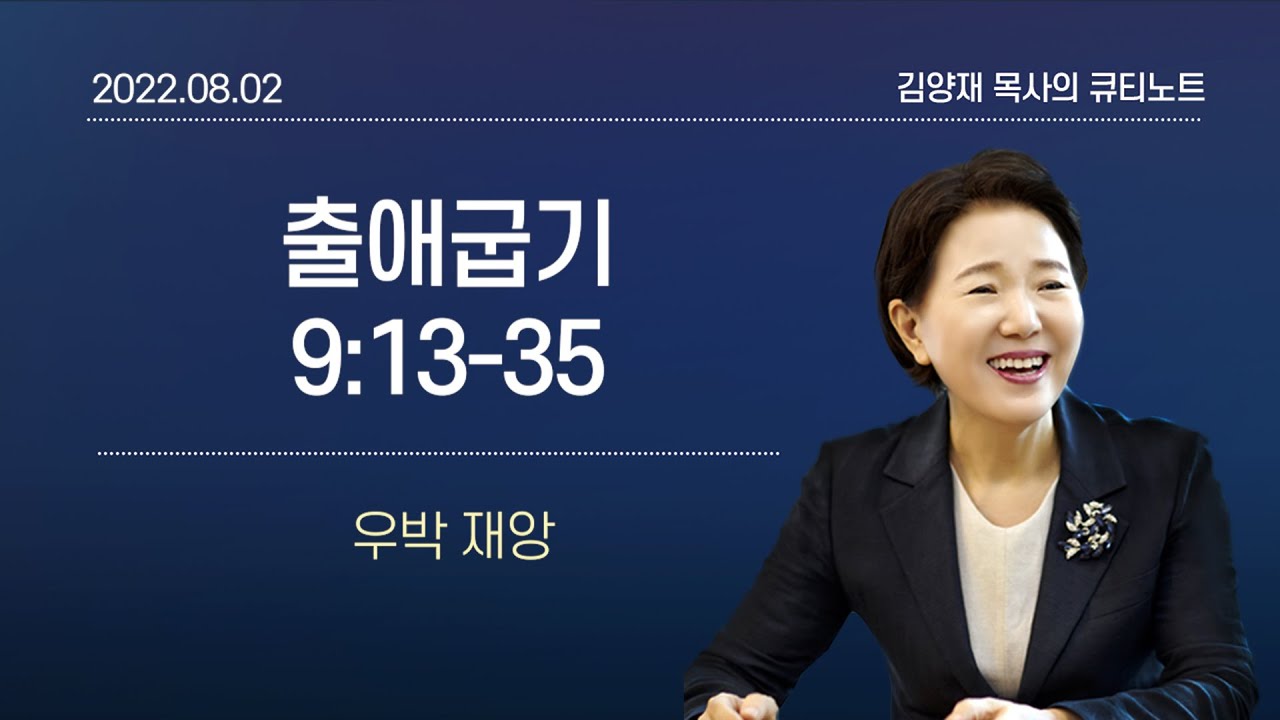 2022.08.02

김양재 목사의 큐티노트

출애굽기
9:13-35

우박 재앙